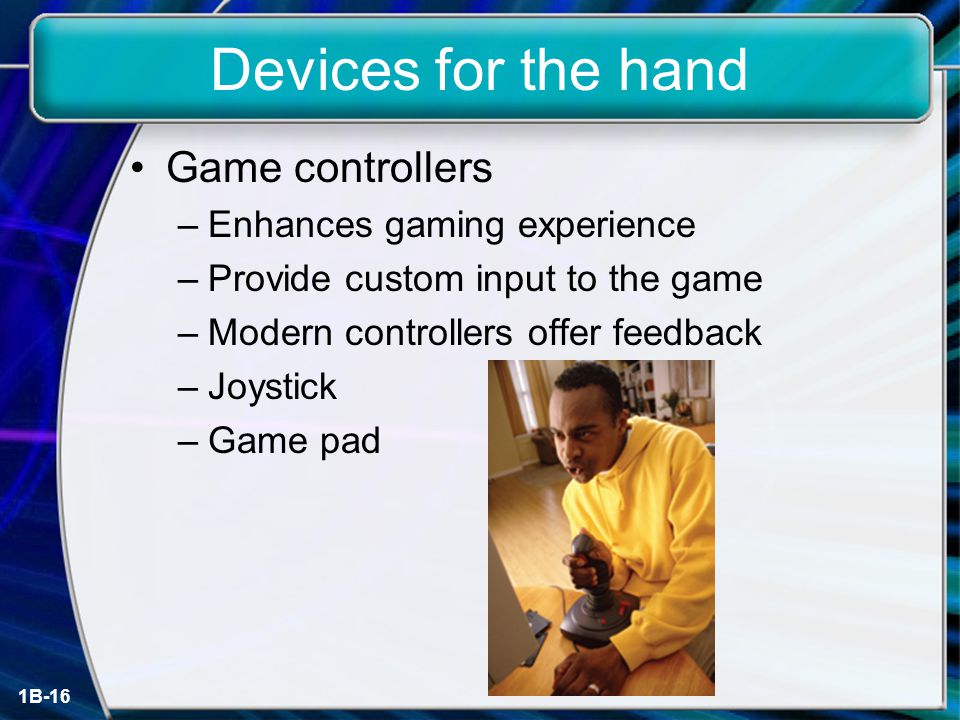 Devices for the hand

• Game controllers
  – Enhances gaming experience
  – Provide custom input to the game
  – Modern controllers offer feedback
  – Joystick
  – Game pad

1B-16